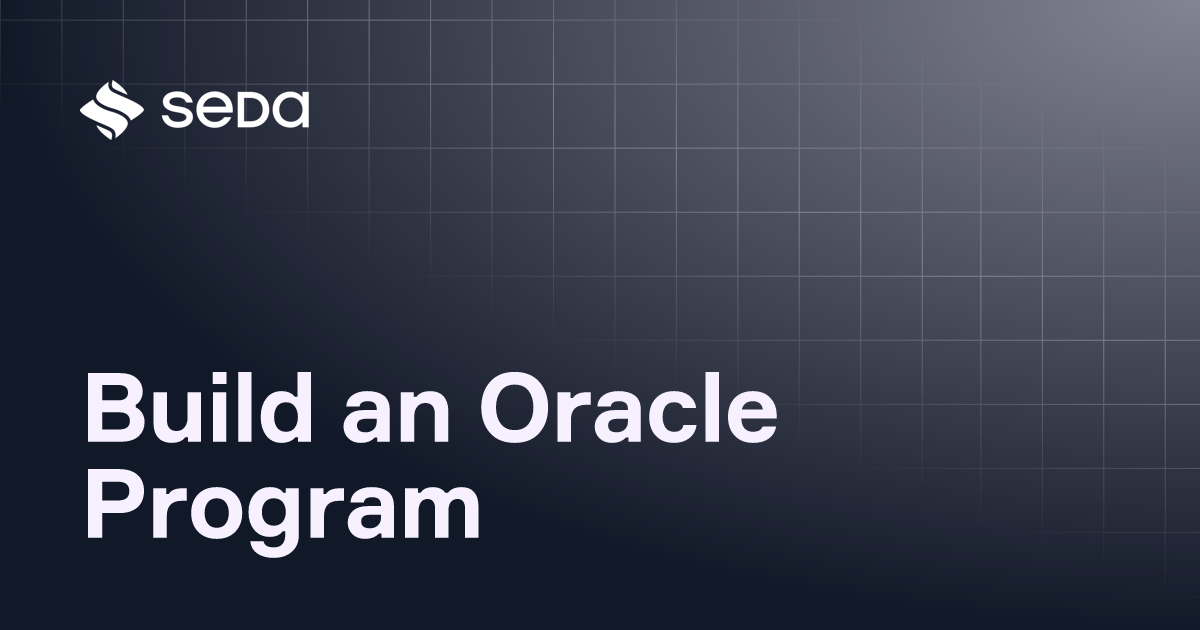 seda

Build an Oracle Program